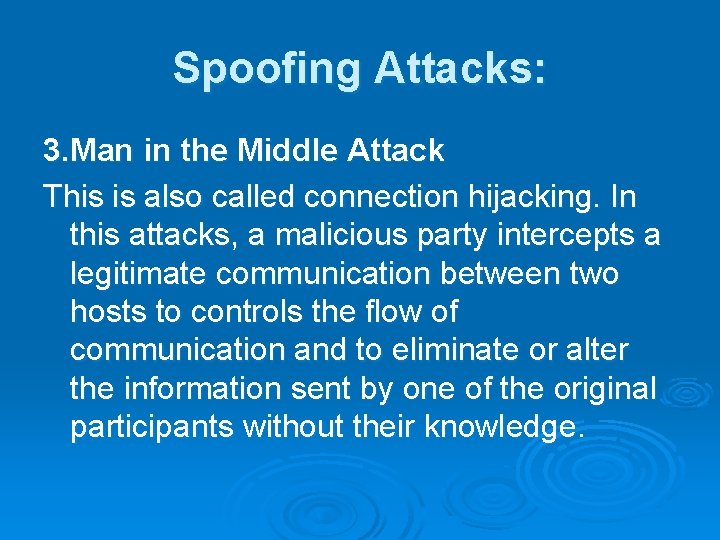 Spoofing Attacks:

3.Man in the Middle Attack

This is also called connection hijacking. In this attacks, a malicious party intercepts a legitimate communication between two hosts to controls the flow of communication and to eliminate or alter the information sent by one of the original participants without their knowledge.